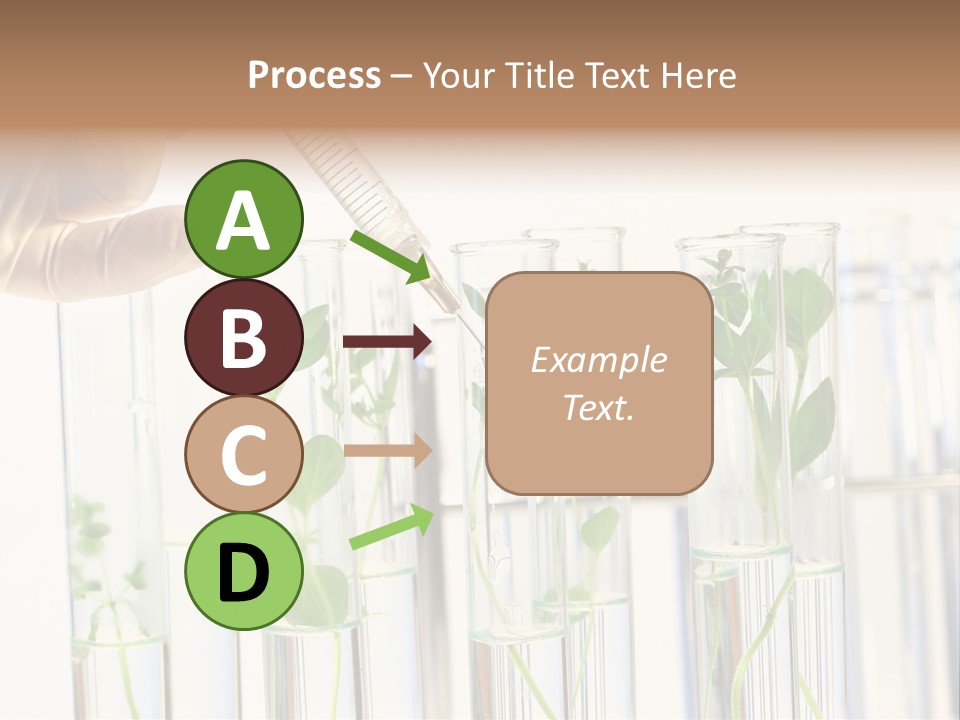 Process – Your Title Text Here

A

B

C

D

Example Text.